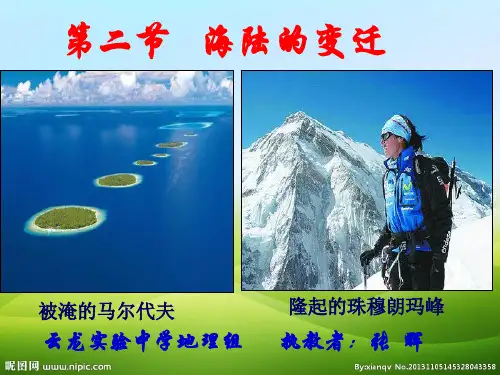 第二节　海陆的变迁

被淹的马尔代夫

隆起的珠穆朗玛峰

云龙实验中学地理组　执教者：张　辉

昵图网 www.nipic.com

By:xianqv No.20131105145328043358